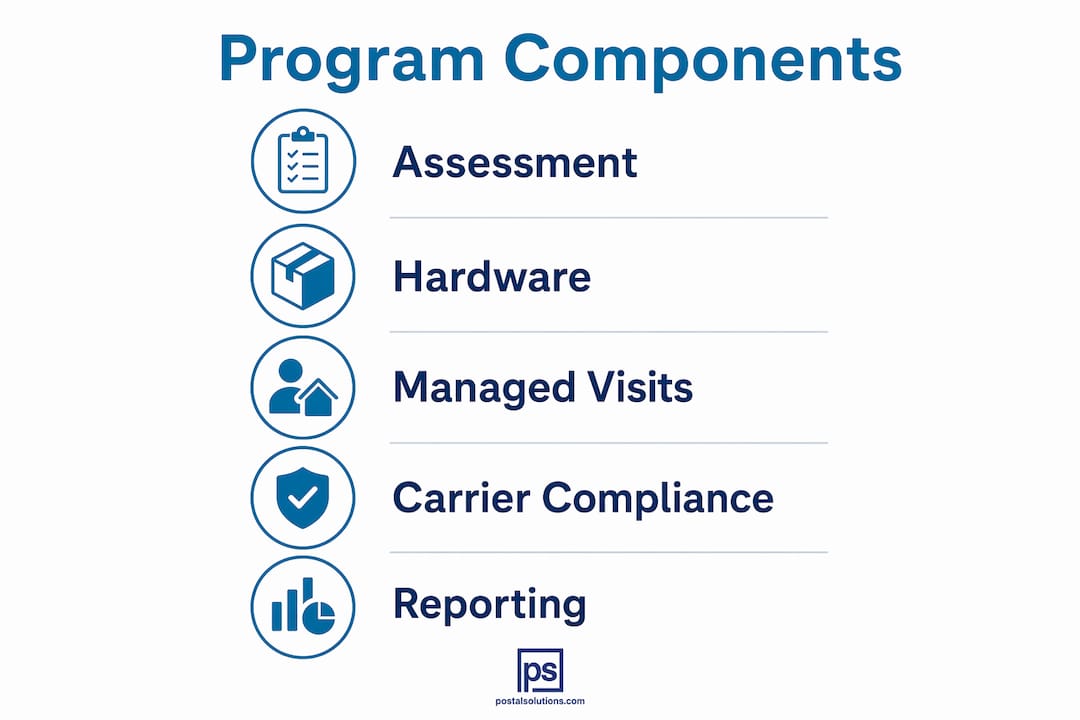 Program Components

Assessment

Hardware

Managed Visits

Carrier Compliance

Reporting

ps
postalsolutions.com